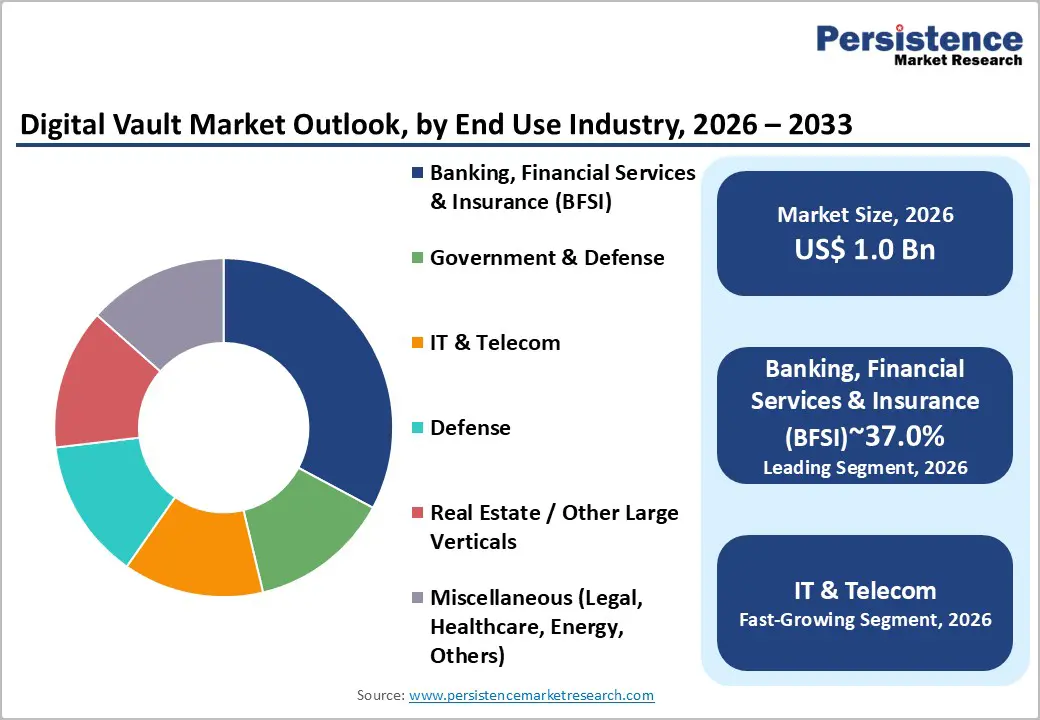 Persistence
Market Research

Digital Vault Market Outlook, by End Use Industry, 2026 – 2033

Banking, Financial Services & Insurance (BFSI)

Government & Defense

IT & Telecom

Defense

Real Estate / Other Large Verticals

Miscellaneous (Legal, Healthcare, Energy, Others)

Market Size, 2026
US$ 1.0 Bn

Banking, Financial Services & Insurance (BFSI)~37.0%
Leading Segment, 2026

IT & Telecom
Fast-Growing Segment, 2026

Source: www.persistencemarketresearch.com